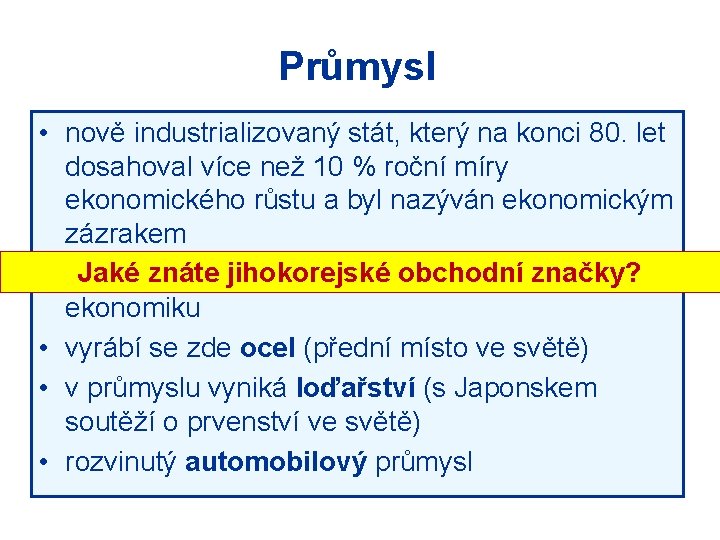 Průmysl

• nově industrializovaný stát, který na konci 80. let dosahoval více než 10 % roční míry ekonomického růstu a byl nazýván ekonomickým zázrakem

Jaké znáte jihokorejské obchodní značky?

ekonomiku

• vyrábí se zde **ocel** (přední místo ve světě)
• v průmyslu vyniká **loďařství** (s Japonskem soutěží o prvenství ve světě)
• rozvinutý **automobilový** průmysl